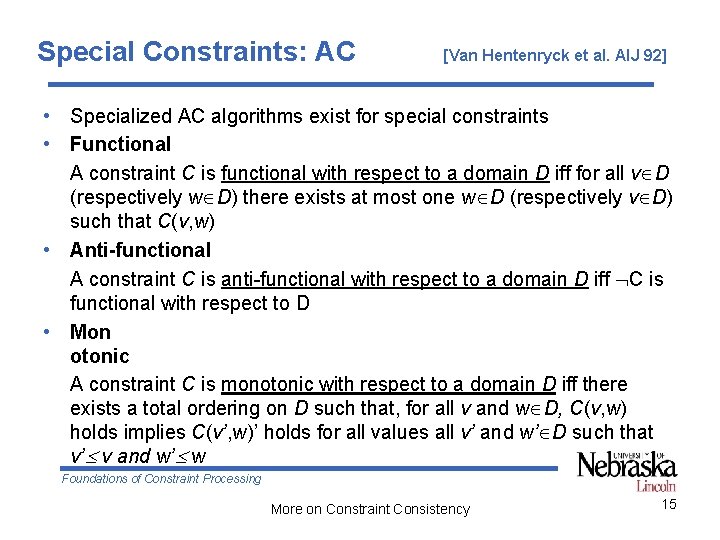 Special Constraints: AC [Van Hentenryck et al. AIJ 92]

• Specialized AC algorithms exist for special constraints
• **Functional**
A constraint $C$ is functional with respect to a domain $D$ iff for all $v \in D$ (respectively $w \in D$) there exists at most one $w \in D$ (respectively $v \in D$) such that $C(v,w)$
• **Anti-functional**
A constraint $C$ is anti-functional with respect to a domain $D$ iff $\neg C$ is functional with respect to D
• **Mon otonic**
A constraint $C$ is monotonic with respect to a domain $D$ iff there exists a total ordering on $D$ such that, for all $v$ and $w \in D$, $C(v,w)$ holds implies $C(v',w)'$ holds for all values all $v'$ and $w' \in D$ such that $v' \leq v$ and $w' \leq w$

Foundations of Constraint Processing

UNIVERSITY OF Nebraska Lincoln

More on Constraint Consistency

15